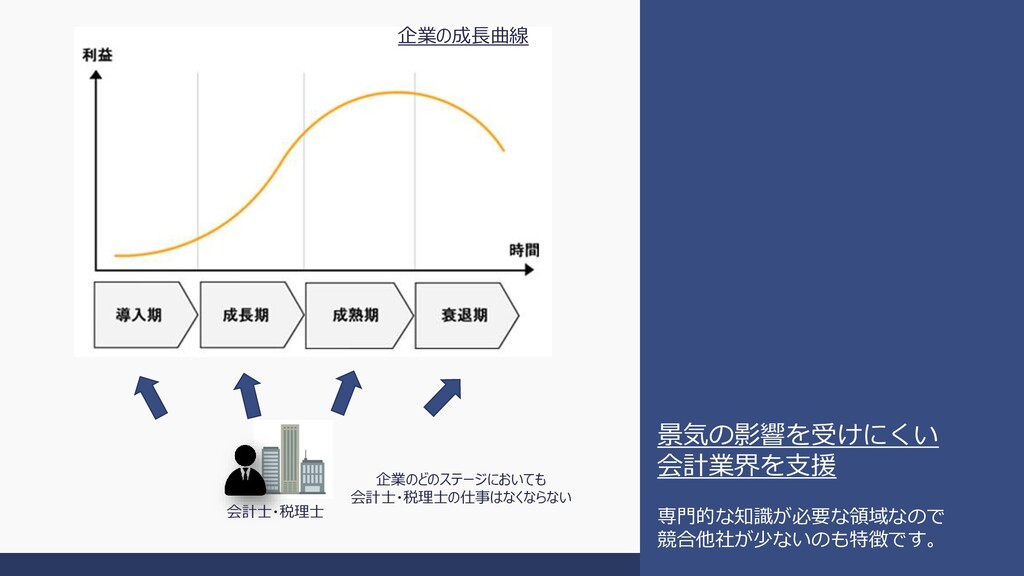 企業の成長曲線

利益

時間

導入期

成長期

成熟期

衰退期

会計士・税理士

企業のどのステージにおいても
会計士・税理士の仕事はなくならない

景気の影響を受けにくい
会計業界を支援

専門的な知識が必要な領域なので
競合他社が少ないのも特徴です。